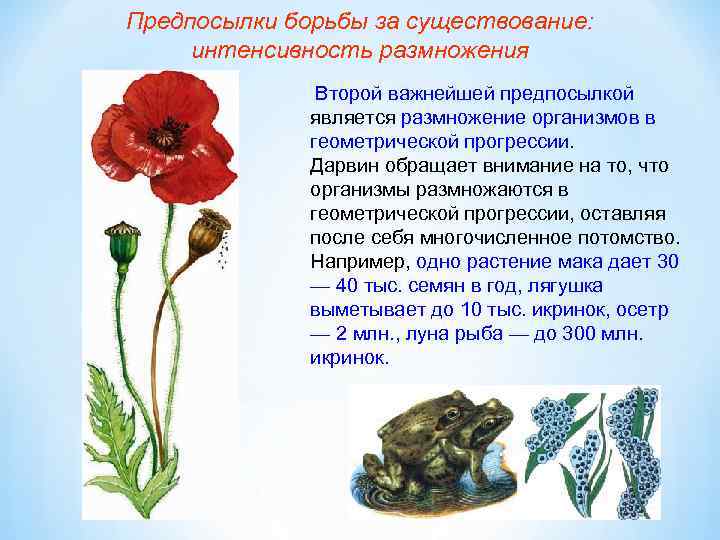 Предпосылки борьбы за существование: интенсивность размножения

Второй важнейшей предпосылкой является размножение организмов в геометрической прогрессии.
Дарвин обращает внимание на то, что организмы размножаются в геометрической прогрессии, оставляя после себя многочисленное потомство. Например, одно растение мака дает 30 — 40 тыс. семян в год, лягушка выметывает до 10 тыс. икринок, осетр — 2 млн., луна рыба — до 300 млн. икринок.